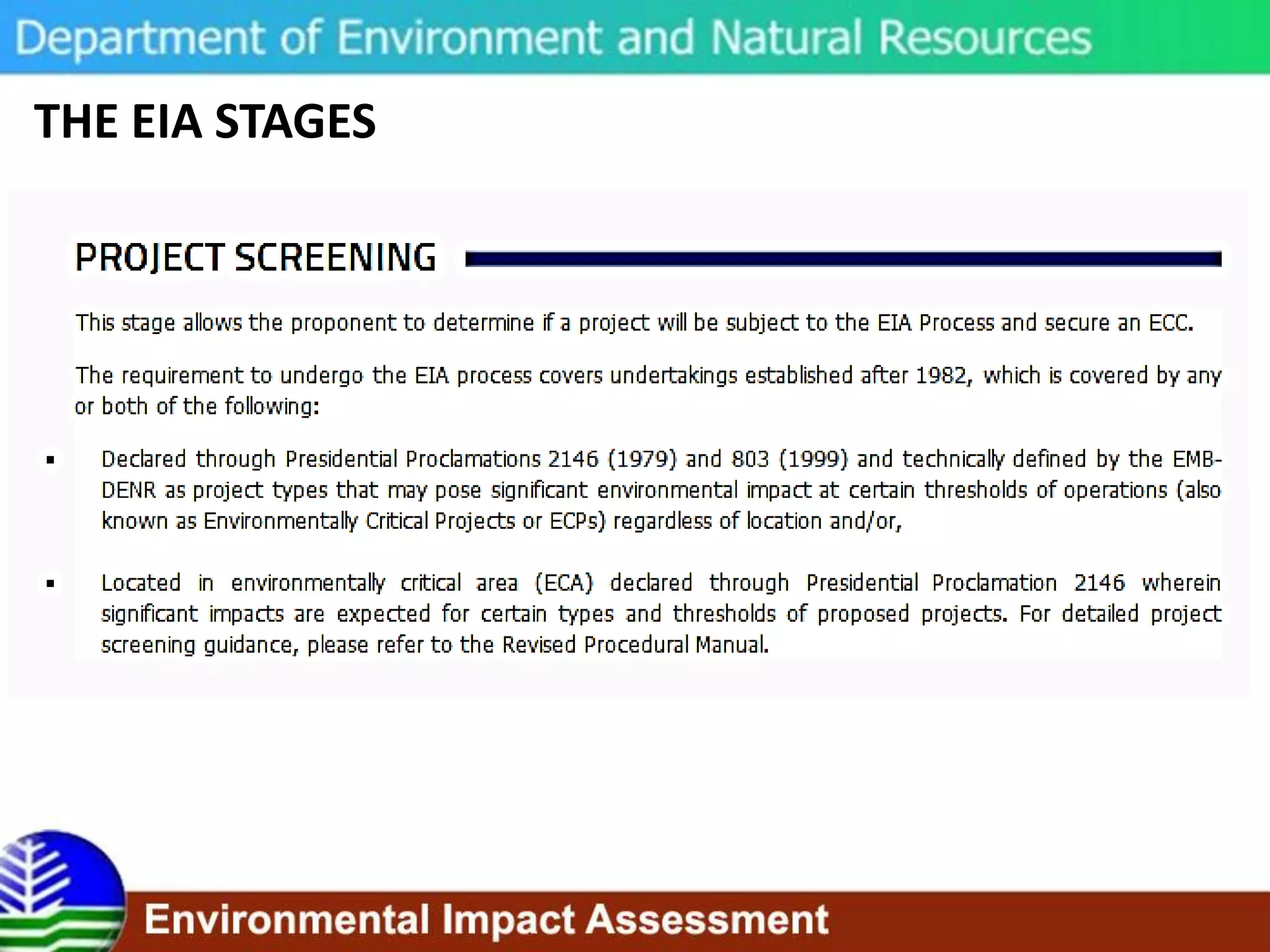 Department of Environment and Natural Resources

THE EIA STAGES

PROJECT SCREENING

This stage allows the proponent to determine if a project will be subject to the EIA Process and secure an ECC.

The requirement to undergo the EIA process covers undertakings established after 1982, which is covered by any or both of the following:

▪ Declared through Presidential Proclamations 2146 (1979) and 803 (1999) and technically defined by the EMB-DENR as project types that may pose significant environmental impact at certain thresholds of operations (also known as Environmentally Critical Projects or ECPs) regardless of location and/or,

▪ Located in environmentally critical area (ECA) declared through Presidential Proclamation 2146 wherein significant impacts are expected for certain types and thresholds of proposed projects. For detailed project screening guidance, please refer to the Revised Procedural Manual.

Environmental Impact Assessment